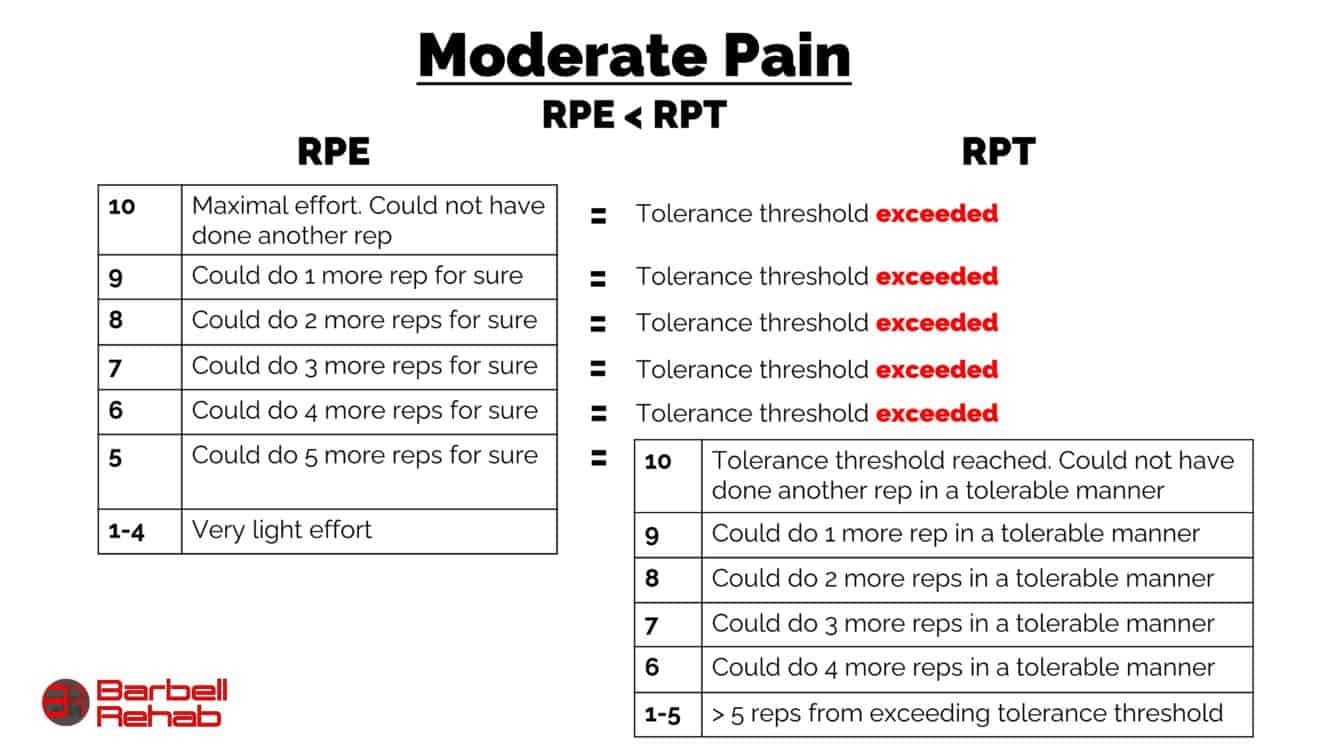 Moderate Pain

RPE < RPT

RPE

| 10 | Maximal effort. Could not have done another rep |
|---|---|
| 9 | Could do 1 more rep for sure |
| 8 | Could do 2 more reps for sure |
| 7 | Could do 3 more reps for sure |
| 6 | Could do 4 more reps for sure |
| 5 | Could do 5 more reps for sure |
| 1-4 | Very light effort |

RPT

= Tolerance threshold exceeded

= Tolerance threshold exceeded

= Tolerance threshold exceeded

= Tolerance threshold exceeded

= Tolerance threshold exceeded

=

| 10 | Tolerance threshold reached. Could not have done another rep in a tolerable manner |
|---|---|
| 9 | Could do 1 more rep in a tolerable manner |
| 8 | Could do 2 more reps in a tolerable manner |
| 7 | Could do 3 more reps in a tolerable manner |
| 6 | Could do 4 more reps in a tolerable manner |
| 1-5 | > 5 reps from exceeding tolerance threshold |

Barbell Rehab